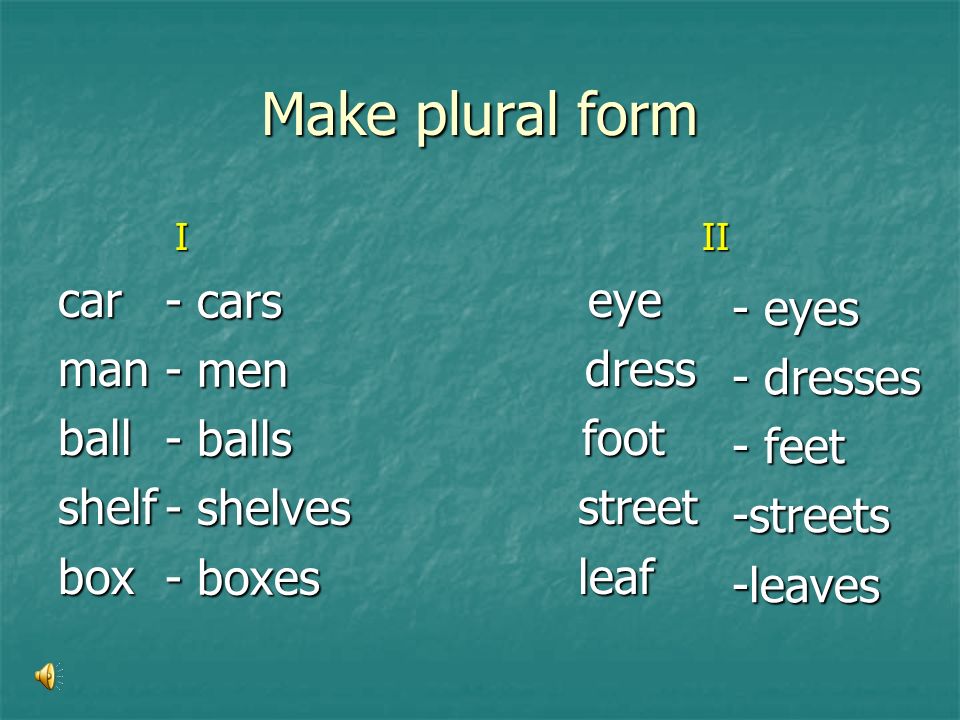 Make plural form

I

car - cars
man - men
ball - balls
shelf - shelves
box - boxes

II

eye - eyes
dress - dresses
foot - feet
street -streets
leaf -leaves